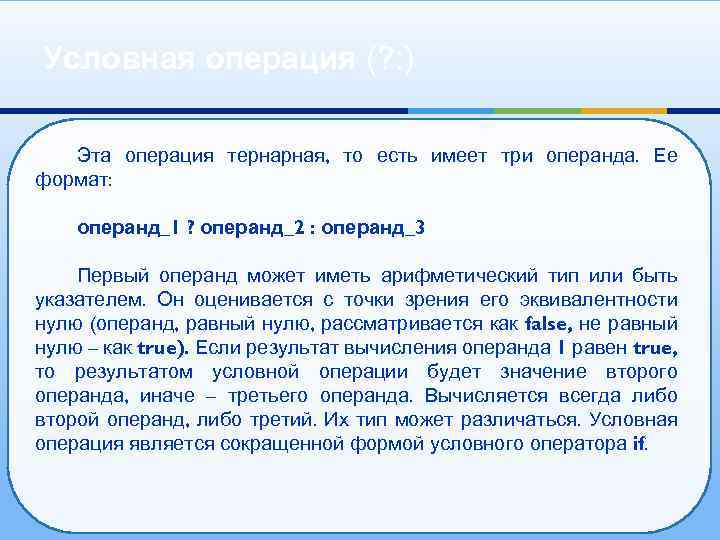 Условная операция (?:)

Эта операция тернарная, то есть имеет три операнда. Ее формат:

операнд_1 ? операнд_2 : операнд_3

Первый операнд может иметь арифметический тип или быть указателем. Он оценивается с точки зрения его эквивалентности нулю (операнд, равный нулю, рассматривается как false, не равный нулю – как true). Если результат вычисления операнда 1 равен true, то результатом условной операции будет значение второго операнда, иначе – третьего операнда. Вычисляется всегда либо второй операнд, либо третий. Их тип может различаться. Условная операция является сокращенной формой условного оператора if.